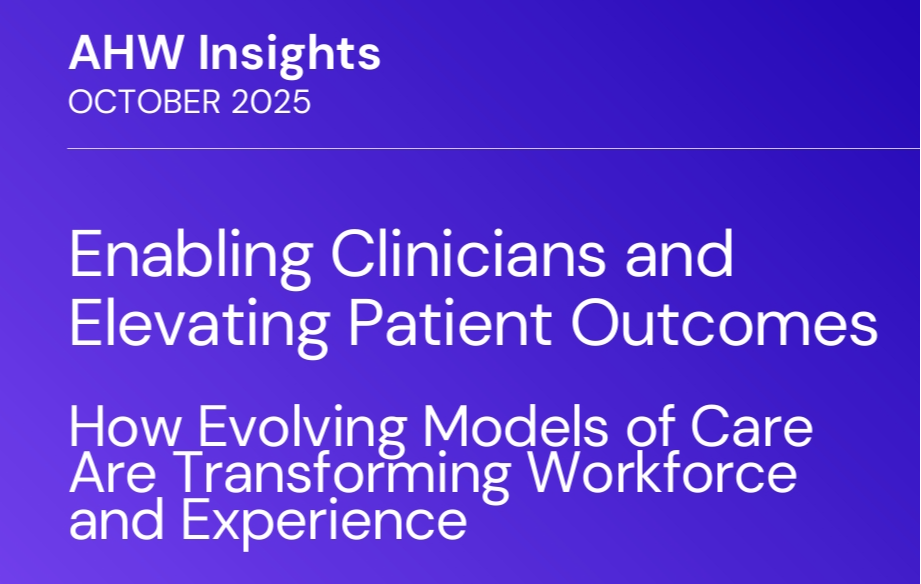 AHW Insights
OCTOBER 2025

Enabling Clinicians and Elevating Patient Outcomes

How Evolving Models of Care Are Transforming Workforce and Experience